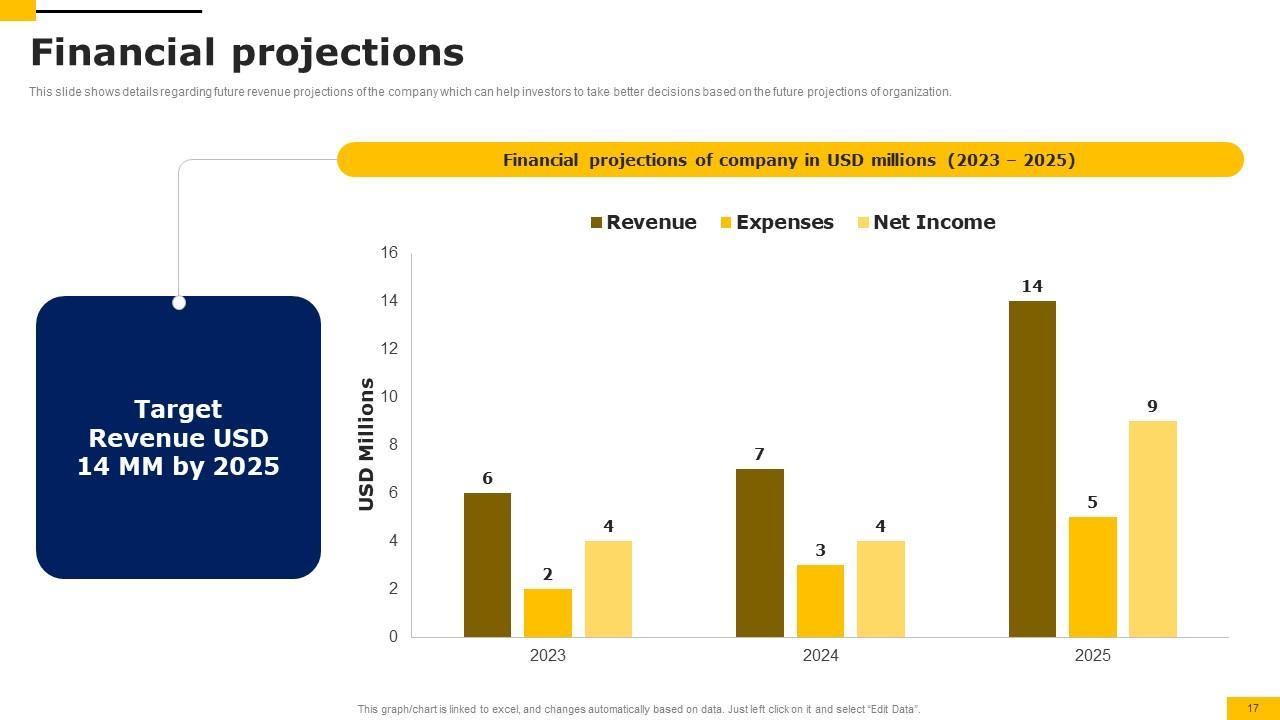 Financial projections

This slide shows details regarding future revenue projections of the company which can help investors to take better decisions based on the future projections of organization.

Target Revenue USD 14 MM by 2025

Financial projections of company in USD millions (2023 – 2025)

Revenue Expenses Net Income

USD Millions

16
14
12
10
8
6
4
2
0

6 2 4
7 3 4
14 5 9

2023 2024 2025

This graph/chart is linked to excel, and changes automatically based on data. Just left click on it and select "Edit Data".

17